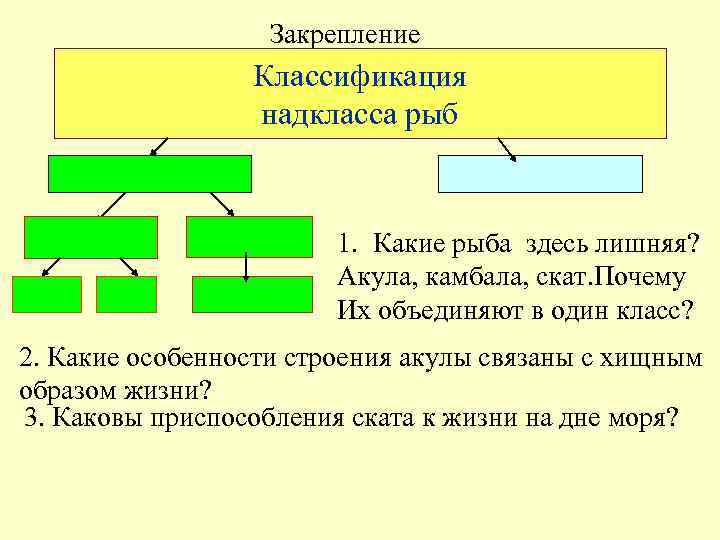 Закрепление

Классификация надкласса рыб

1. Какие рыба здесь лишняя? Акула, камбала, скат.Почему Их объединяют в один класс?

2. Какие особенности строения акулы связаны с хищным образом жизни?

3. Каковы приспособления ската к жизни на дне моря?